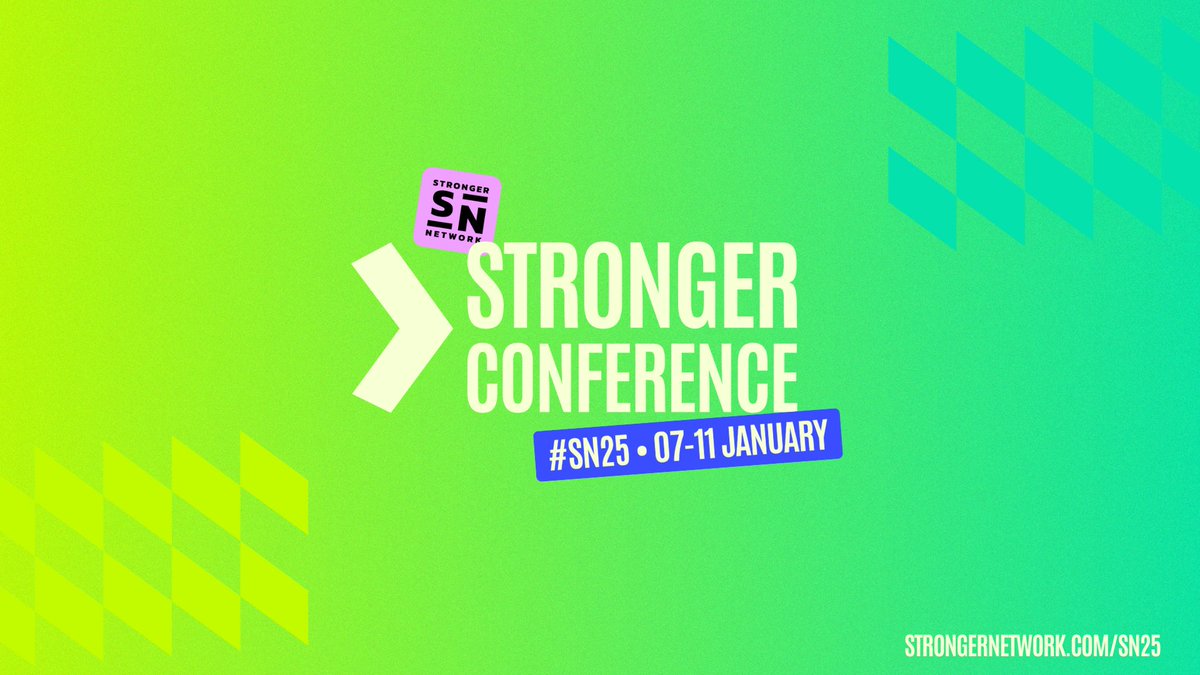 STRONGER
SN
NETWORK

STRONGER CONFERENCE

#SN25 • 07-11 JANUARY

STRONGERNETWORK.COM/SN25